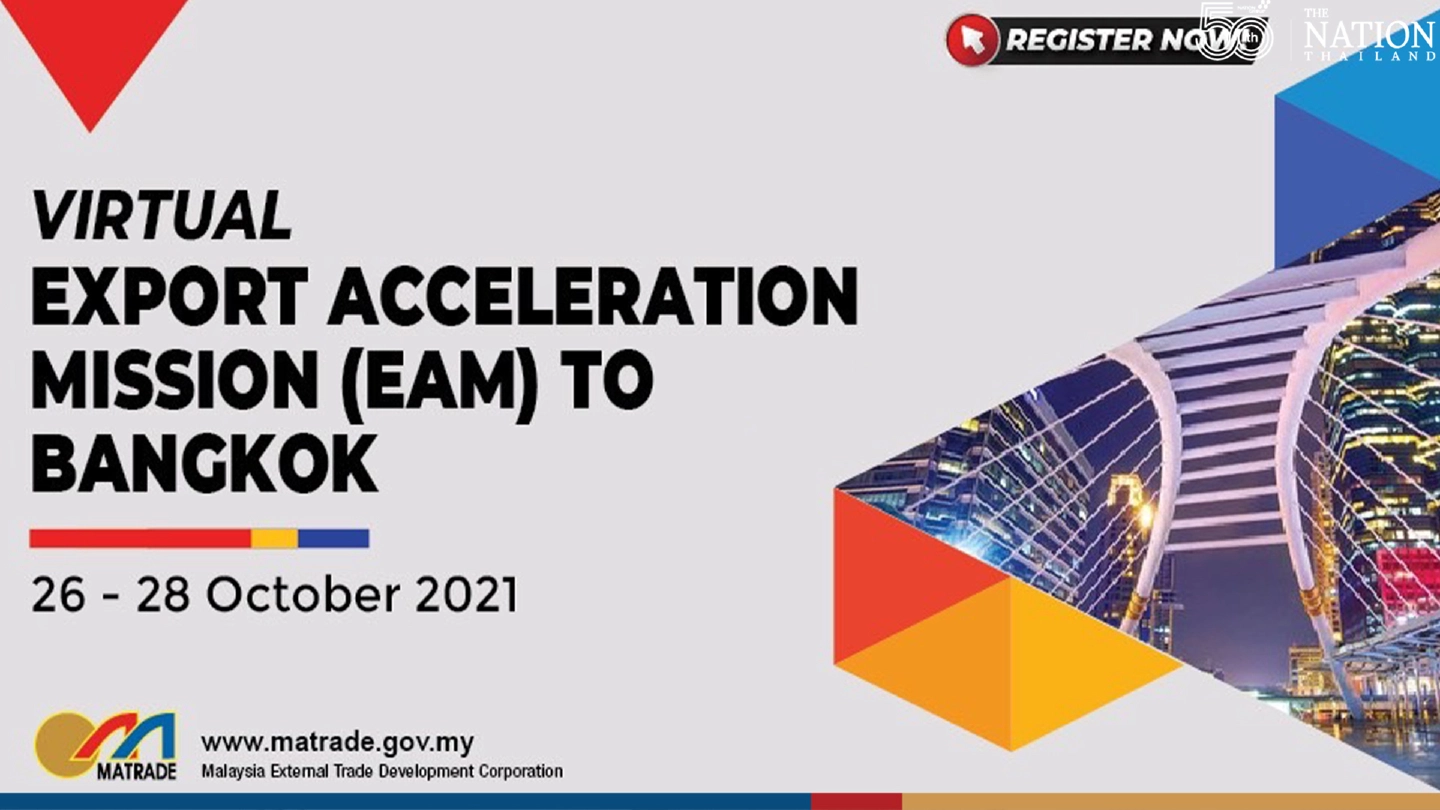 REGISTER NOW

50th THE NATION THAILAND

VIRTUAL
EXPORT ACCELERATION MISSION (EAM) TO BANGKOK

26 - 28 October 2021

MATRADE

www.matrade.gov.my
Malaysia External Trade Development Corporation